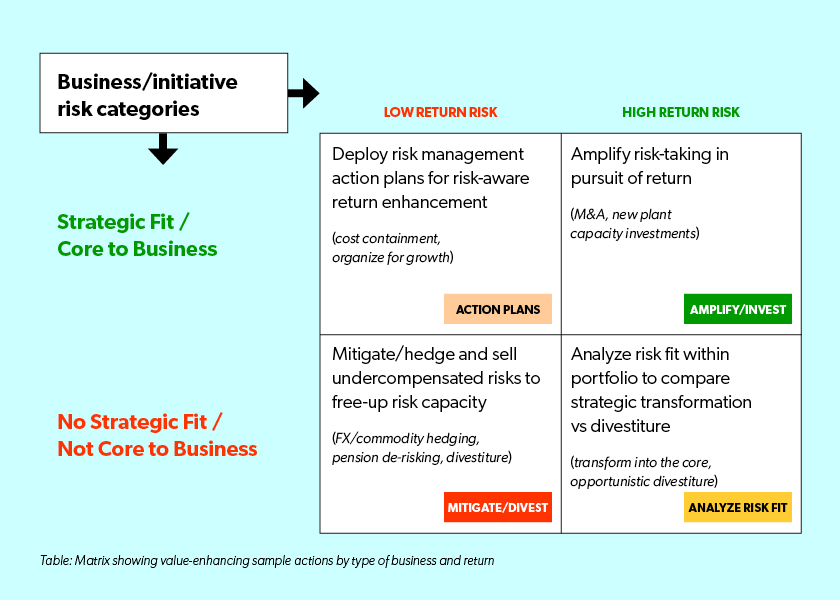 Business/initiative risk categories

| | LOW RETURN RISK | HIGH RETURN RISK |
|---|---|---|
| Strategic Fit / Core to Business | Deploy risk management action plans for risk-aware return enhancement (cost containment, organize for growth) ACTION PLANS | Amplify risk-taking in pursuit of return (M&A, new plant capacity investments) AMPLIFY/INVEST |
| No Strategic Fit / Not Core to Business | Mitigate/hedge and sell undercompensated risks to free-up risk capacity (FX/commodity hedging, pension de-risking, divestiture) MITIGATE/DIVEST | Analyze risk fit within portfolio to compare strategic transformation vs divestiture (transform into the core, opportunistic divestiture) ANALYZE RISK FIT |

Table: Matrix showing value-enhancing sample actions by type of business and return